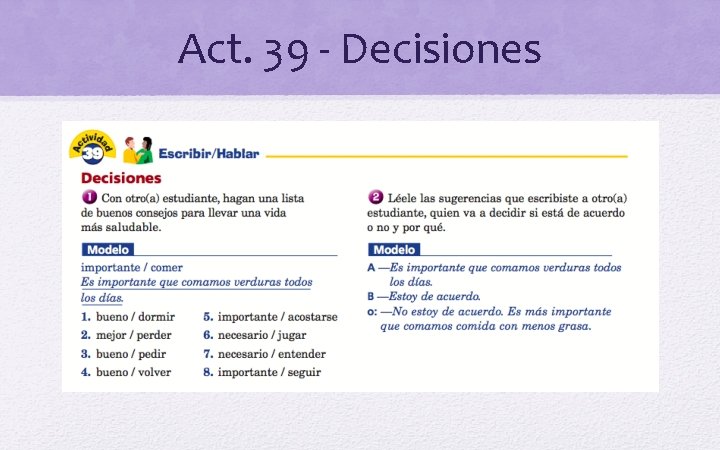 Act. 39 - Decisiones

Actividad 39

Escribir/Hablar

Decisiones

1 Con otro(a) estudiante, hagan una lista de buenos consejos para llevar una vida más saludable.

Modelo

importante / comer
Es importante que comamos verduras todos los días.

1. bueno / dormir
2. mejor / perder
3. bueno / pedir
4. bueno / volver
5. importante / acostarse
6. necesario / jugar
7. necesario / entender
8. importante / seguir

2 Léele las sugerencias que escribiste a otro(a) estudiante, quien va a decidir si está de acuerdo o no y por qué.

Modelo

A —Es importante que comamos verduras todos los días.
B —Estoy de acuerdo.
o: —No estoy de acuerdo. Es más importante que comamos comida con menos grasa.